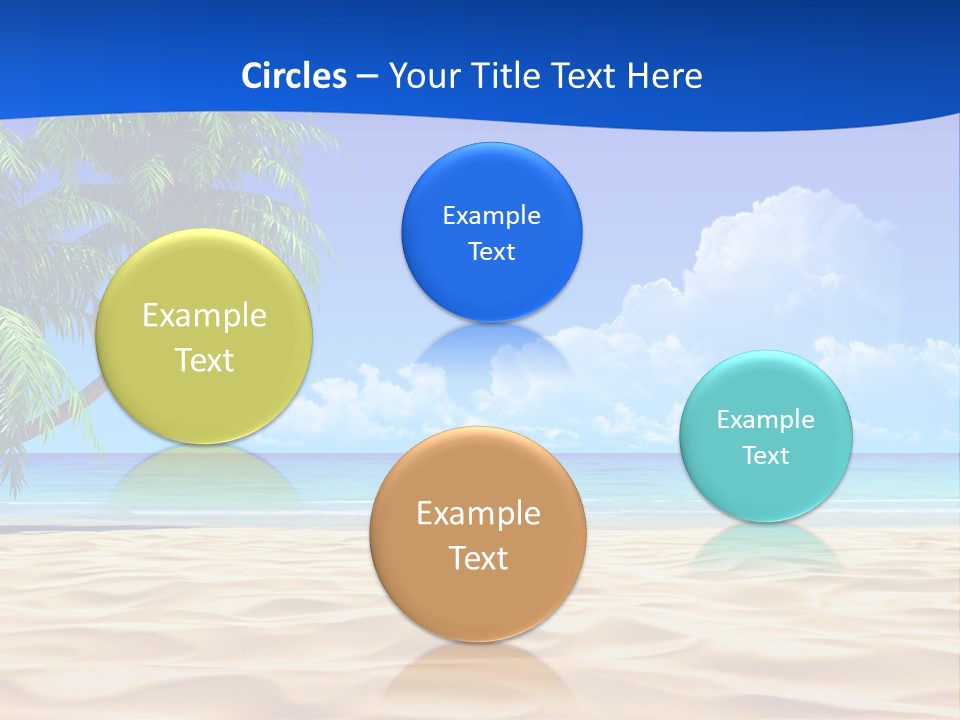 Circles – Your Title Text Here

Example Text

Example Text

Example Text

Example Text